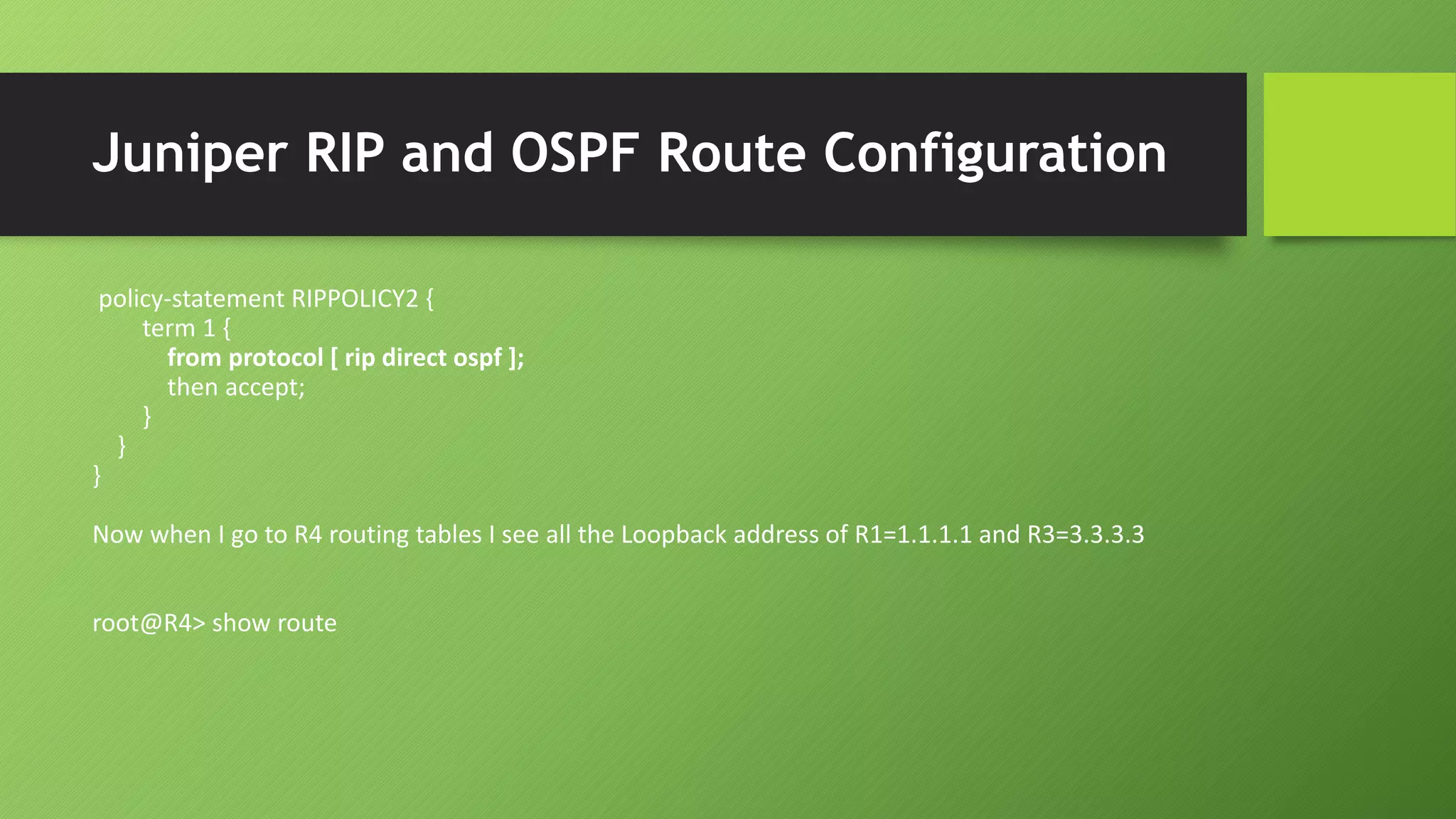 Juniper RIP and OSPF Route Configuration

policy-statement RIPPOLICY2 {
term 1 {
from protocol [ rip direct ospf ];
then accept;
}
}
}

Now when I go to R4 routing tables I see all the Loopback address of R1=1.1.1.1 and R3=3.3.3.3

root@R4> show route